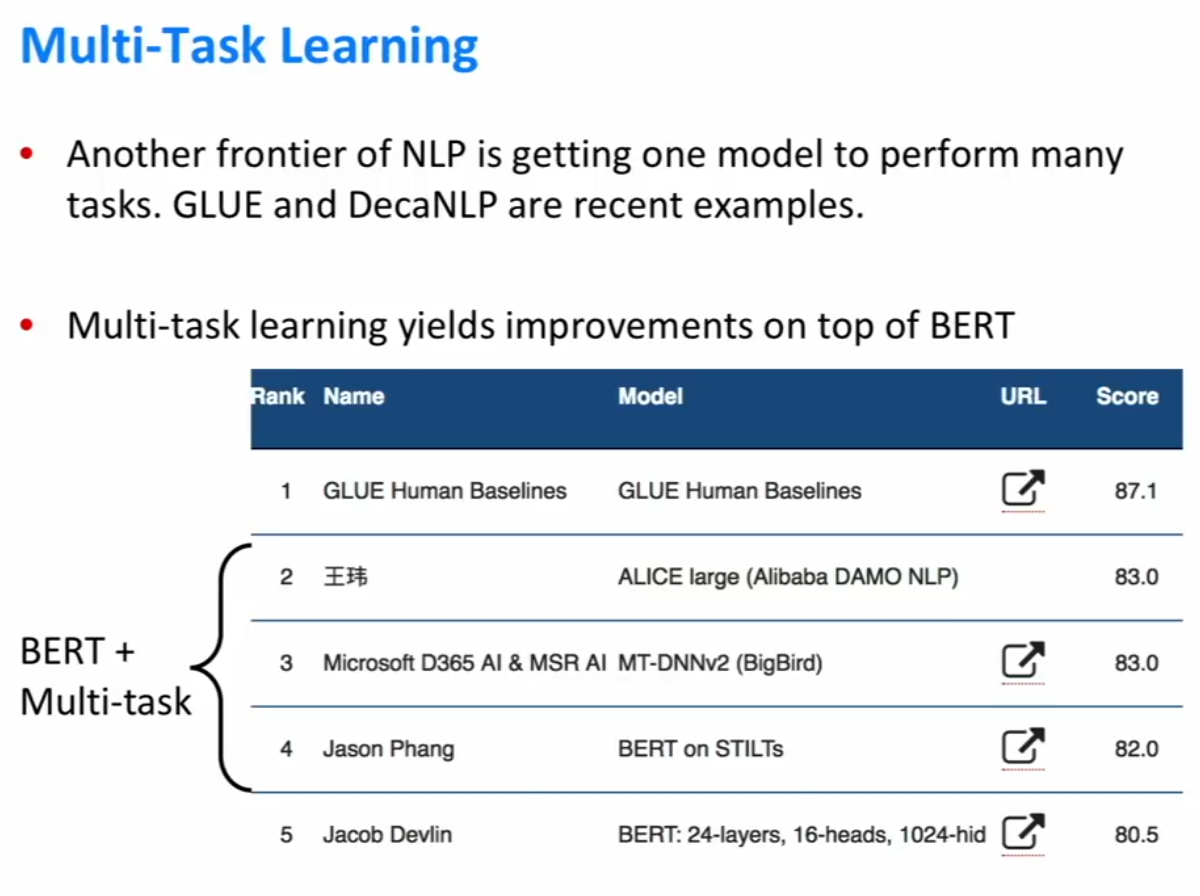 Multi-Task Learning

• Another frontier of NLP is getting one model to perform many tasks. GLUE and DecaNLP are recent examples.

• Multi-task learning yields improvements on top of BERT

| Rank | Name | Model | URL | Score |
|---|---|---|---|---|
| 1 | GLUE Human Baselines | GLUE Human Baselines | | 87.1 |
| 2 | 王玮 | ALICE large (Alibaba DAMO NLP) | | 83.0 |
| 3 | Microsoft D365 AI & MSR AI | MT-DNNv2 (BigBird) | | 83.0 |
| 4 | Jason Phang | BERT on STILTs | | 82.0 |
| 5 | Jacob Devlin | BERT: 24-layers, 16-heads, 1024-hid | | 80.5 |

BERT +
Multi-task